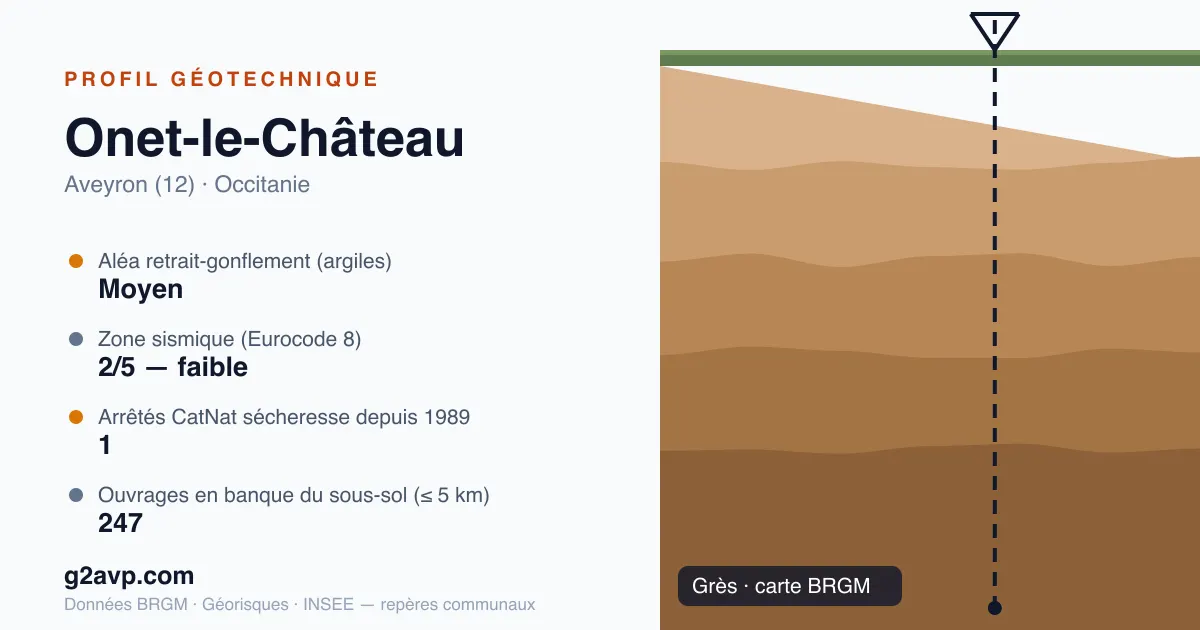 PROFIL GÉOTECHNIQUE

Onet-le-Château

Aveyron (12) · Occitanie

Aléa retrait-gonflement (argiles)
Moyen

Zone sismique (Eurocode 8)
2/5 — faible

Arrêtés CatNat sécheresse depuis 1989
1

Ouvrages en banque du sous-sol (≤ 5 km)
247

g2avp.com

Données BRGM · Géorisques · INSEE — repères communaux

Grès · carte BRGM